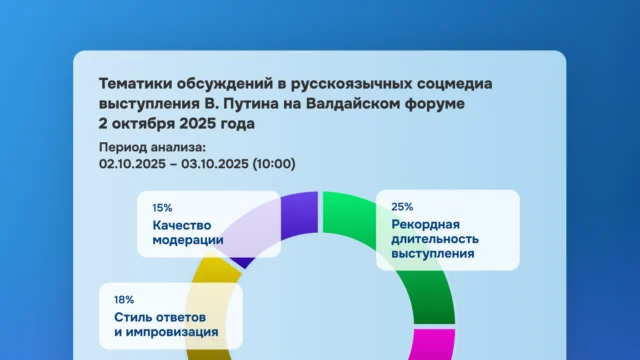 Тематики обсуждений в русскоязычных соцмедиа выступления В. Путина на Валдайском форуме 2 октября 2025 года

Период анализа:
02.10.2025 – 03.10.2025 (10:00)

15%
Качество модерации

25%
Рекордная длительность выступления

18%
Стиль ответов и импровизация